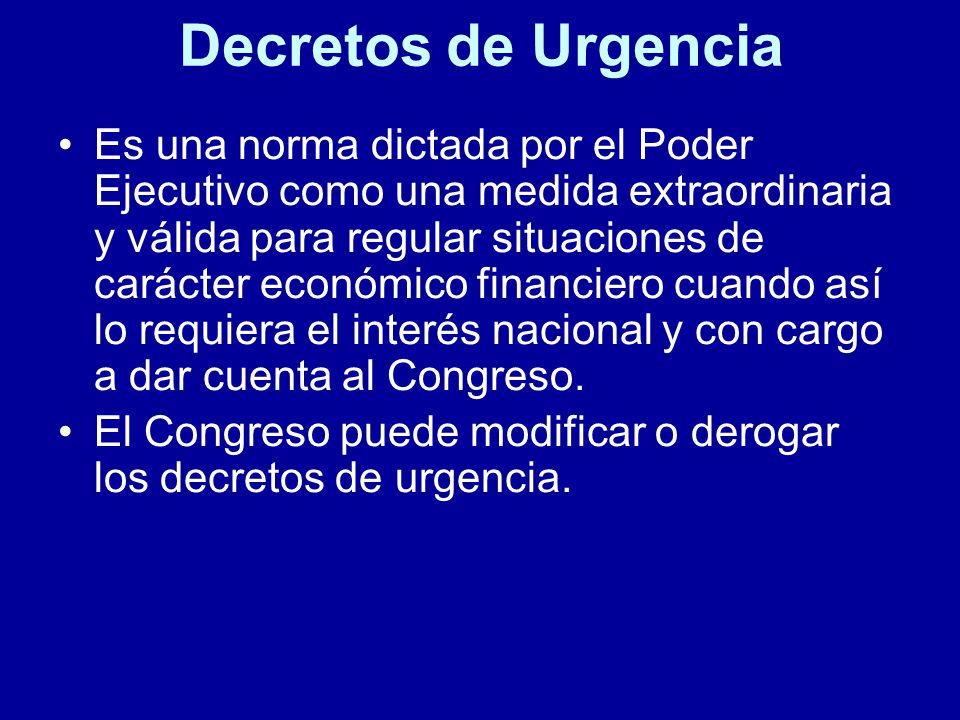 Decretos de Urgencia

• Es una norma dictada por el Poder Ejecutivo como una medida extraordinaria y válida para regular situaciones de carácter económico financiero cuando así lo requiera el interés nacional y con cargo a dar cuenta al Congreso.

• El Congreso puede modificar o derogar los decretos de urgencia.